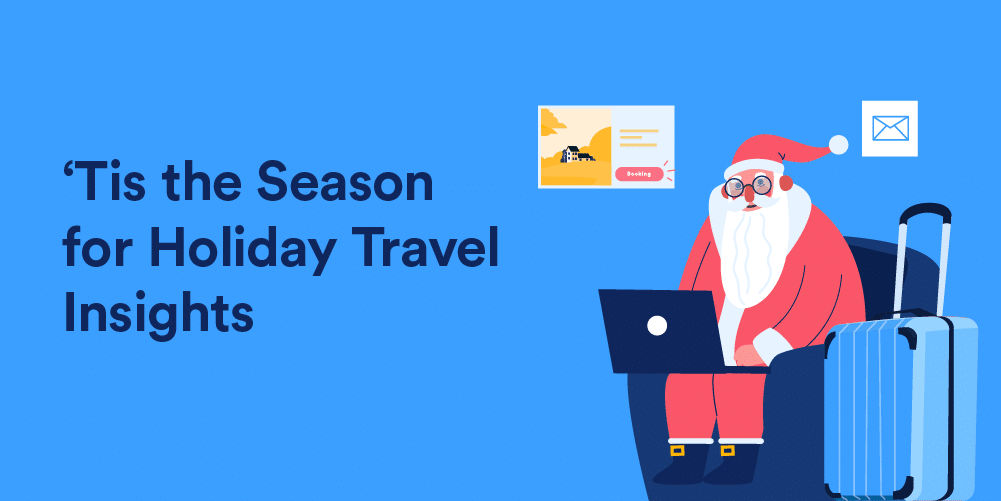 ‘Tis the Season for Holiday Travel Insights

Booking